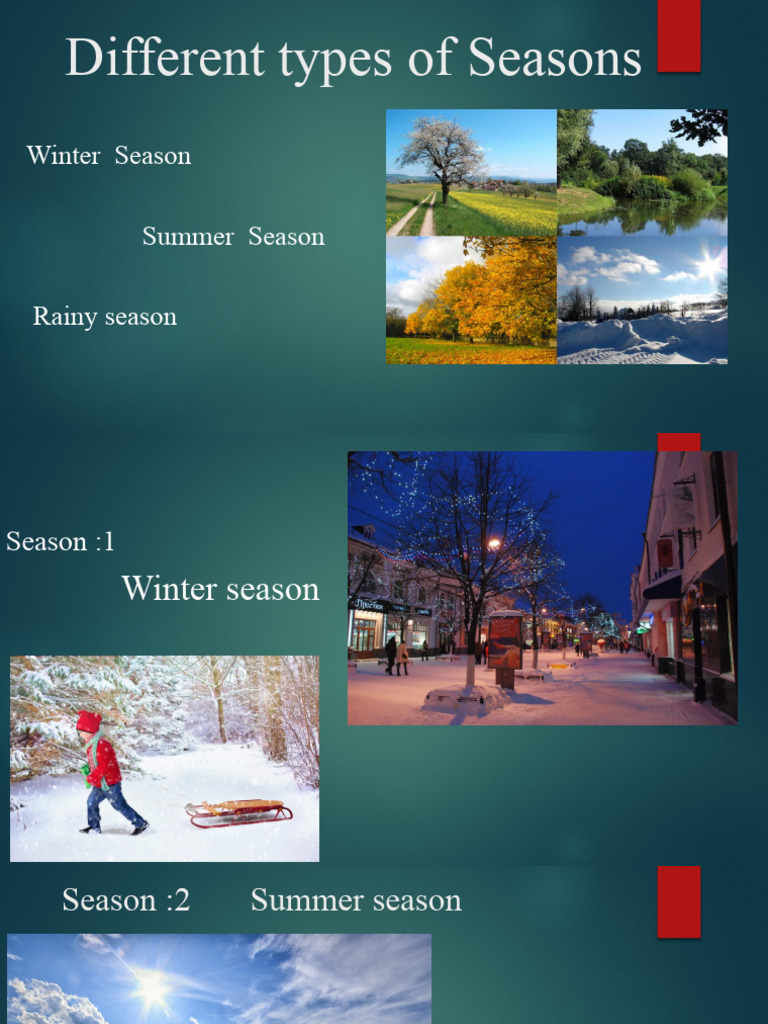 Different types of Seasons

Winter Season

Summer Season

Rainy season

Season :1

Winter season

Season :2 Summer season